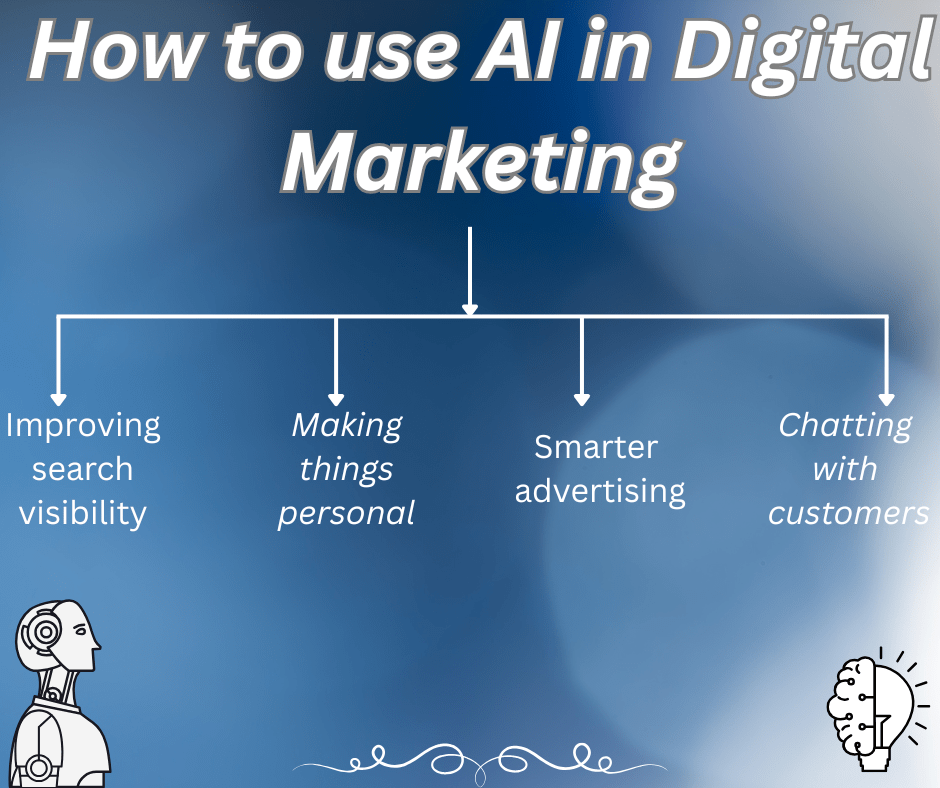 How to use AI in Digital Marketing

Improving search visibility

Making things personal

Smarter advertising

Chatting with customers